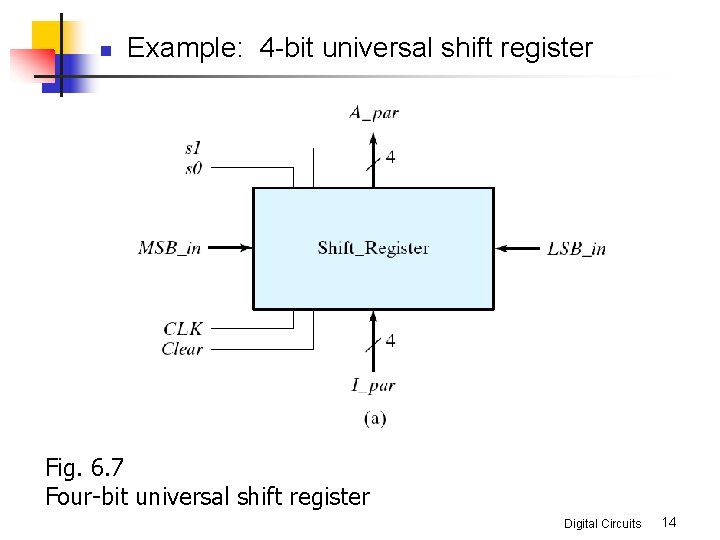 Example: 4-bit universal shift register

A_par

4

s1
s0

MSB_in

Shift_Register

LSB_in

CLK
Clear

4

I_par

(a)

Fig. 6.7
Four-bit universal shift register

Digital Circuits 14